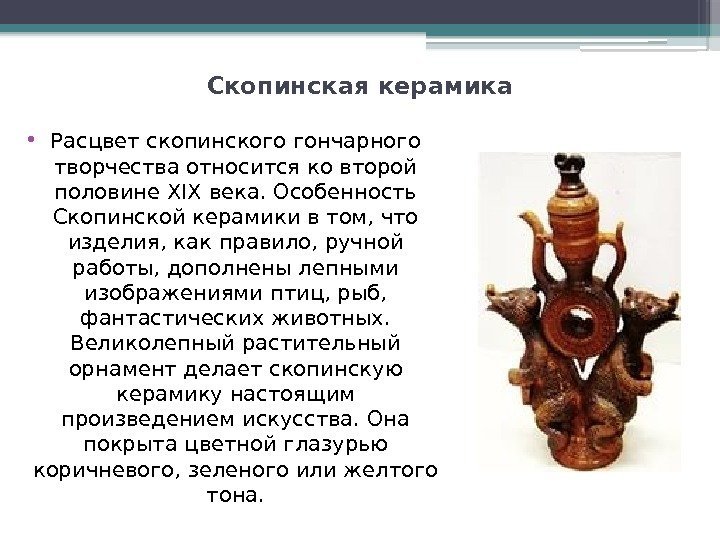 Скопинская керамика

• Расцвет скопинского гончарного творчества относится ко второй половине XIX века. Особенность Скопинской керамики в том, что изделия, как правило, ручной работы, дополнены лепными изображениями птиц, рыб, фантастических животных. Великолепный растительный орнамент делает скопинскую керамику настоящим произведением искусства. Она покрыта цветной глазурью коричневого, зеленого или желтого тона.